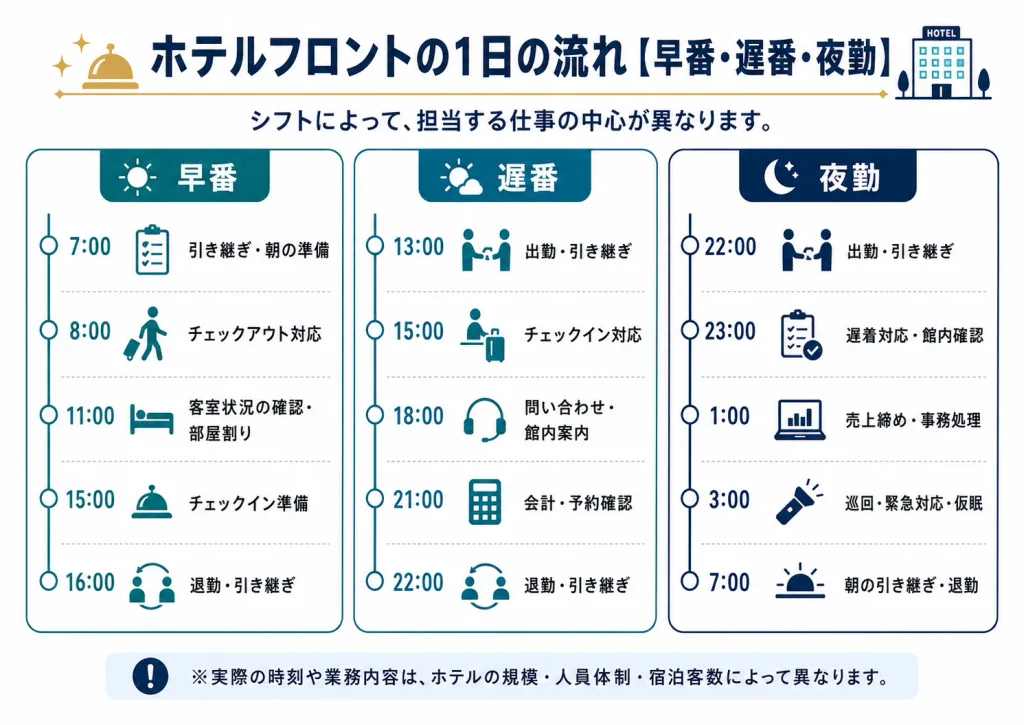 ホテルフロントの1日の流れ【早番・遅番・夜勤】

HOTEL

シフトによって、担当する仕事の中心が異なります。

早番

7:00 引き継ぎ・朝の準備

8:00 チェックアウト対応

11:00 客室状況の確認・部屋割り

15:00 チェックイン準備

16:00 退勤・引き継ぎ

遅番

13:00 出勤・引き継ぎ

15:00 チェックイン対応

18:00 問い合わせ・館内案内

21:00 会計・予約確認

22:00 退勤・引き継ぎ

夜勤

22:00 出勤・引き継ぎ

23:00 遅着対応・館内確認

1:00 売上締め・事務処理

3:00 巡回・緊急対応・仮眠

7:00 朝の引き継ぎ・退勤

※実際の時刻や業務内容は、ホテルの規模・人員体制・宿泊客数によって異なります。